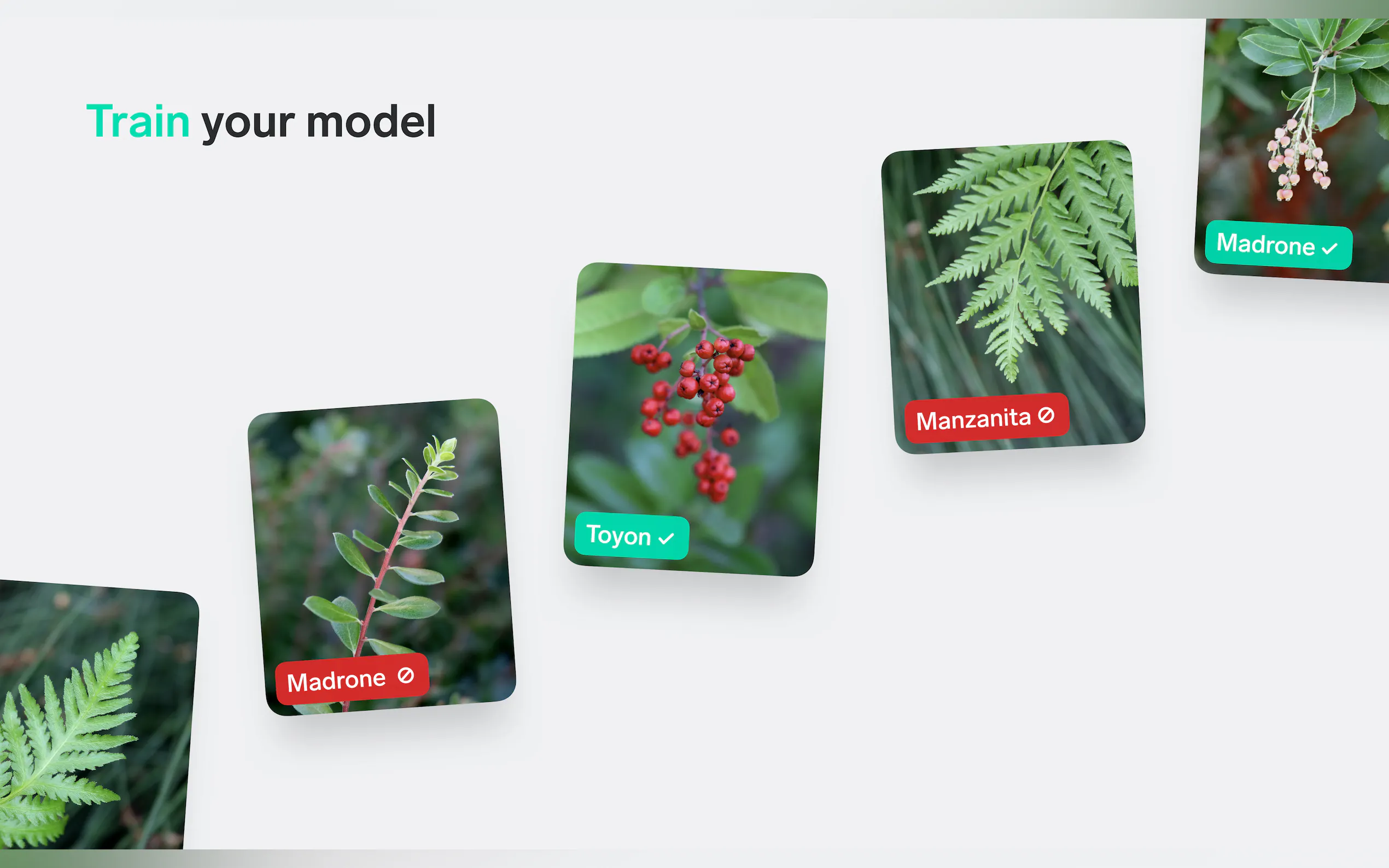 Train your model

Madrone

Toyon

Manzanita

Madrone